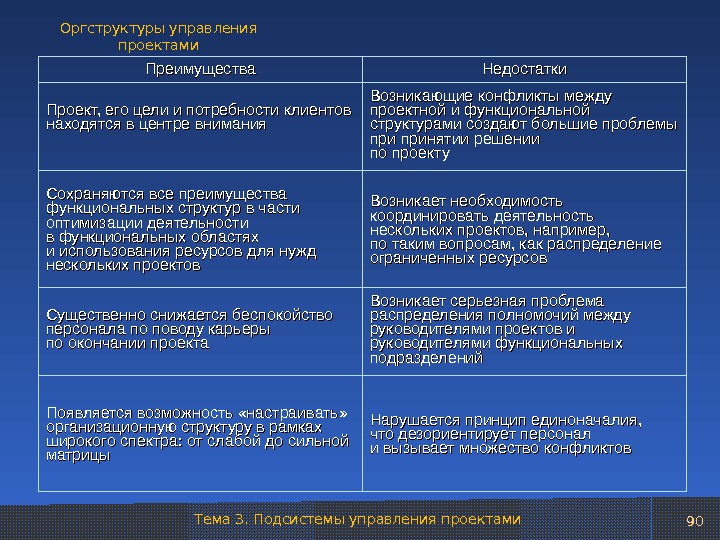 Оргструктуры управления проектами

| Преимущества | Недостатки |
|---|---|
| Проект, его цели и потребности клиентов находятся в центре внимания | Возникающие конфликты между проектной и функциональной структурами создают большие проблемы при принятии решении по проекту |
| Сохраняются все преимущества функциональных структур в части оптимизации деятельности в функциональных областях и использования ресурсов для нужд нескольких проектов | Возникает необходимость координировать деятельность нескольких проектов, например, по таким вопросам, как распределение ограниченных ресурсов |
| Существенно снижается беспокойство персонала по поводу карьеры по окончании проекта | Возникает серьезная проблема распределения полномочий между руководителями проектов и руководителями функциональных подразделений |
| Появляется возможность «настраивать» организационную структуру в рамках широкого спектра: от слабой до сильной матрицы | Нарушается принцип единоначалия, что дезориентирует персонал и вызывает множество конфликтов |

Тема 3. Подсистемы управления проектами

90